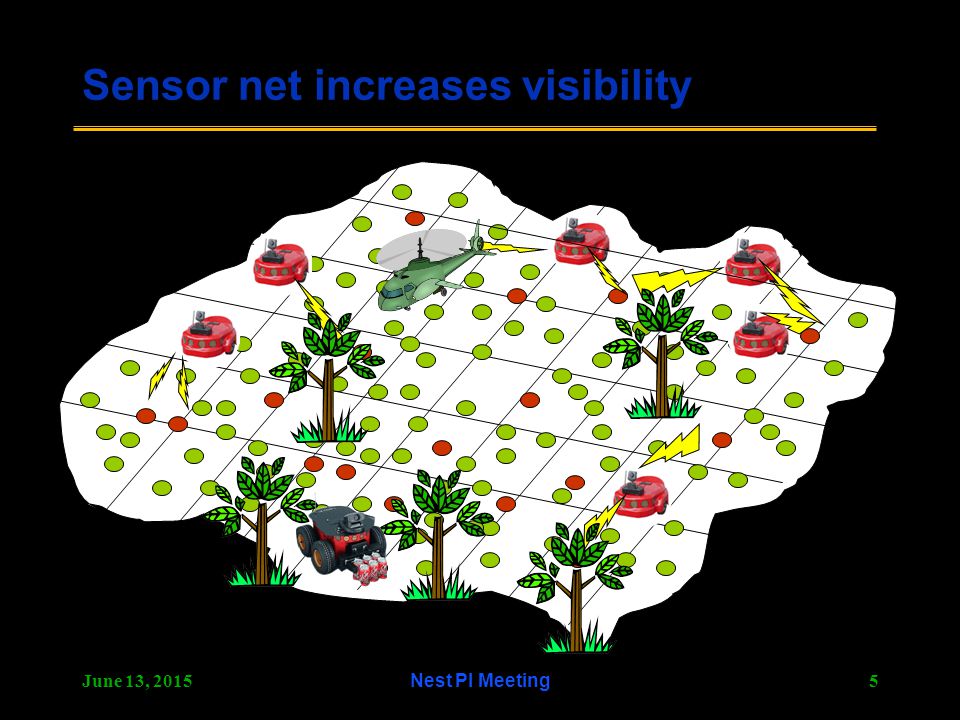 Sensor net increases visibility

June 13, 2015

Nest PI Meeting

5